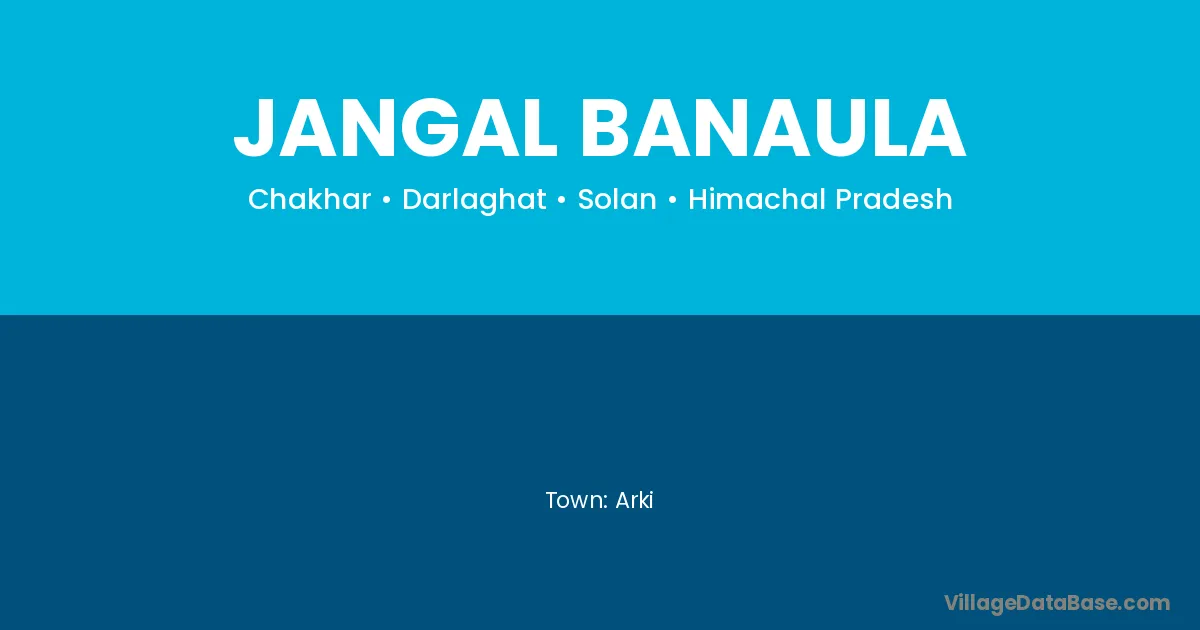 JANGAL BANAULA

Chakhar • Darlaghat • Solan • Himachal Pradesh

Town: Arki

VillageDataBase.com